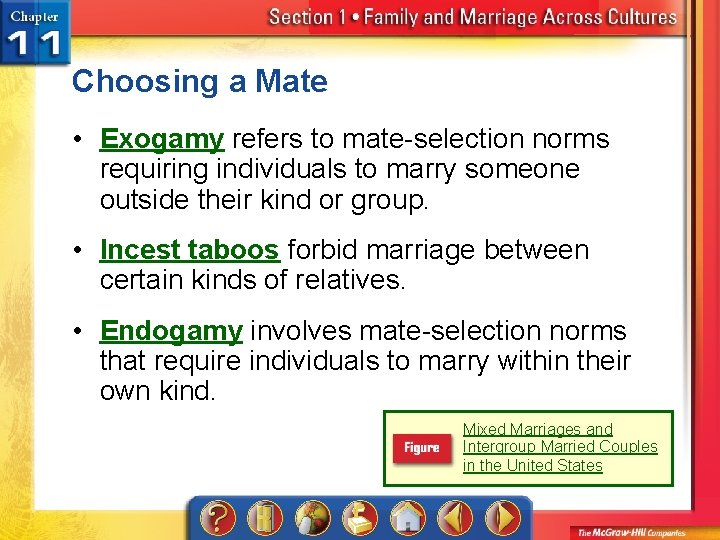 Chapter 11

Section 1 • Family and Marriage Across Cultures

Choosing a Mate

• Exogamy refers to mate-selection norms requiring individuals to marry someone outside their kind or group.

• Incest taboos forbid marriage between certain kinds of relatives.

• Endogamy involves mate-selection norms that require individuals to marry within their own kind.

Figure

Mixed Marriages and Intergroup Married Couples in the United States

The McGraw-Hill Companies